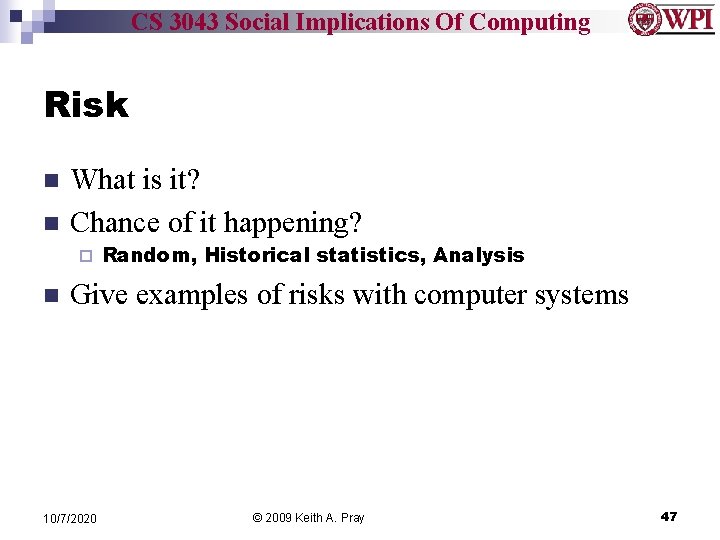 CS 3043 Social Implications Of Computing

WPI

Risk

What is it?

Chance of it happening?

Random, Historical statistics, Analysis

Give examples of risks with computer systems

10/7/2020

© 2009 Keith A. Pray

47